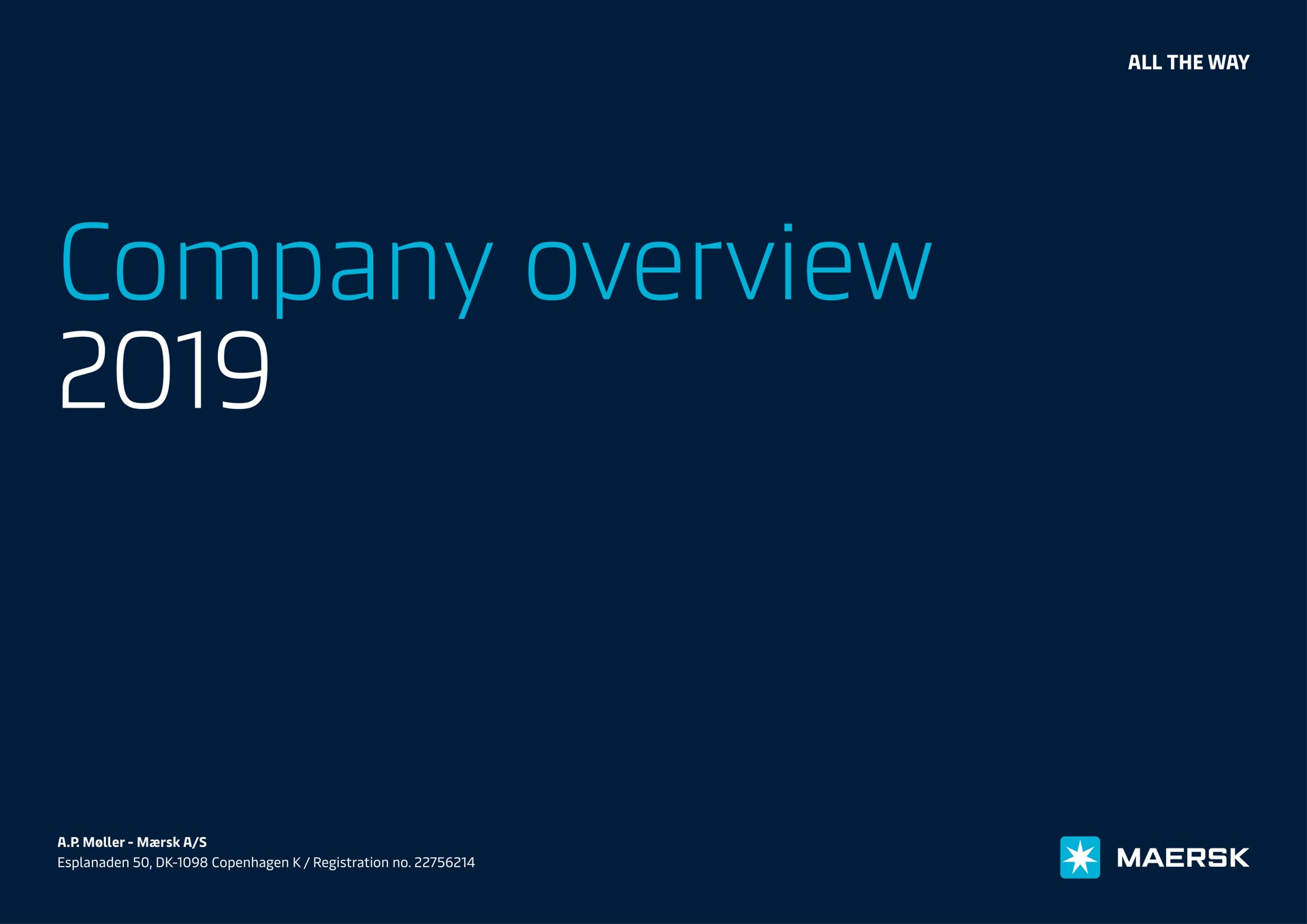 ALL THE WAY

Company overview
2019

A.P. Møller - Mærsk A/S
Esplanaden 50, DK-1098 Copenhagen K / Registration no. 22756214

MAERSK